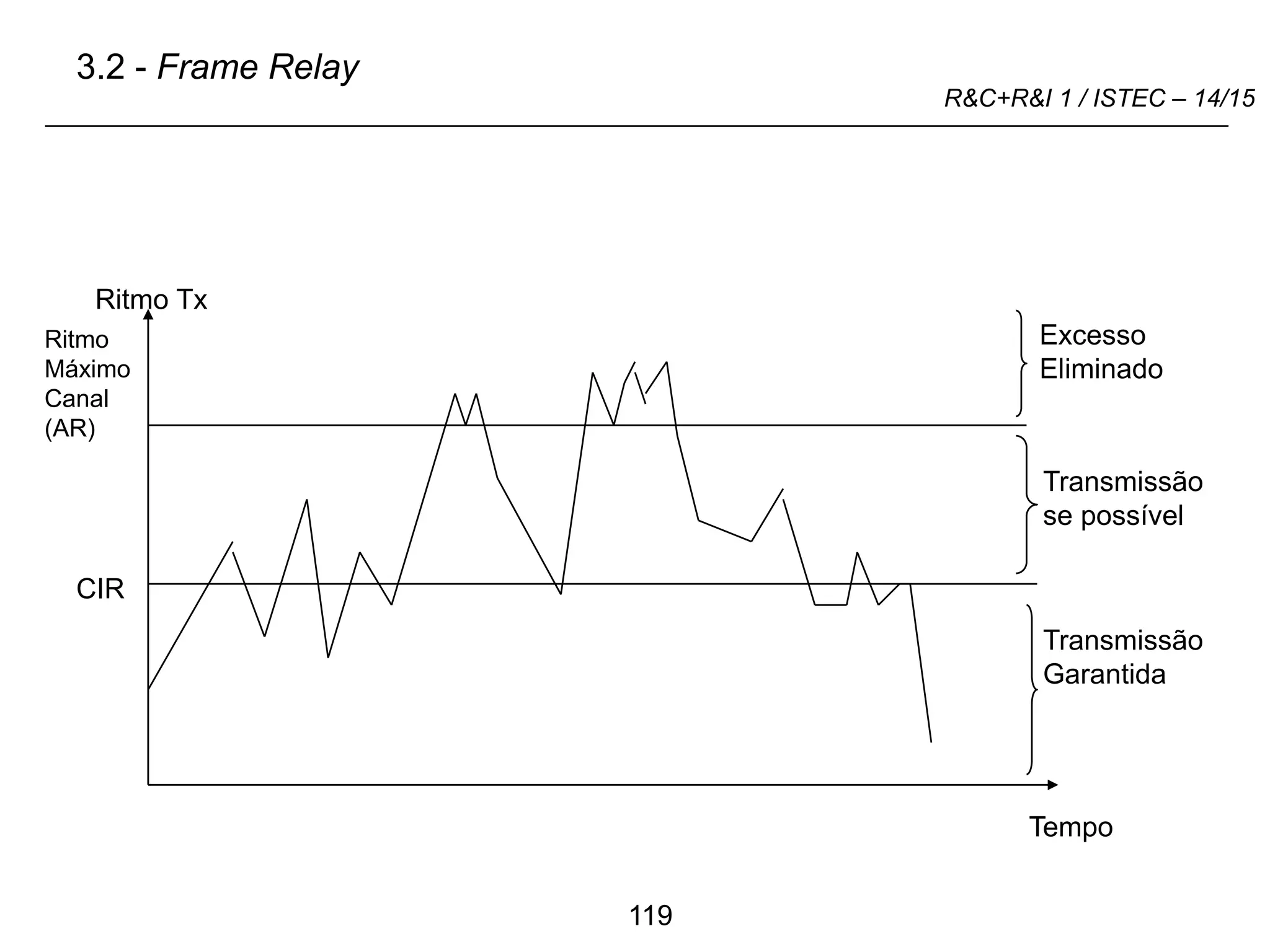 3.2 - Frame Relay

R&C+R&I 1 / ISTEC – 14/15

Ritmo Tx

Ritmo Máximo Canal (AR)

CIR

Excesso Eliminado

Transmissão se possível

Transmissão Garantida

Tempo

119